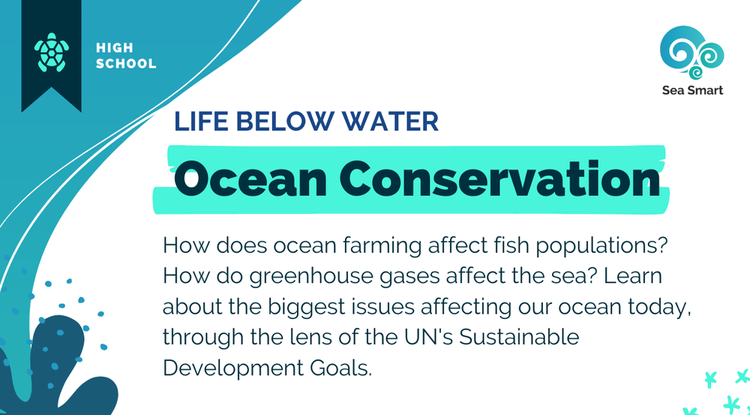 HIGH SCHOOL

Sea Smart

LIFE BELOW WATER

Ocean Conservation

How does ocean farming affect fish populations? How do greenhouse gases affect the sea? Learn about the biggest issues affecting our ocean today, through the lens of the UN's Sustainable Development Goals.